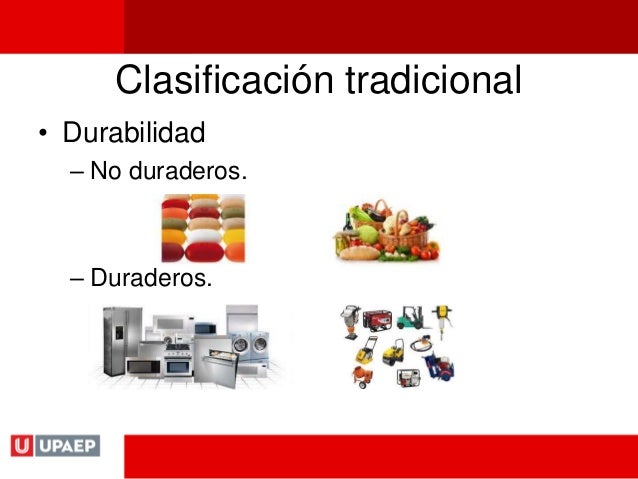 Clasificación tradicional

• Durabilidad
– No duraderos.
– Duraderos.

U UPAEP